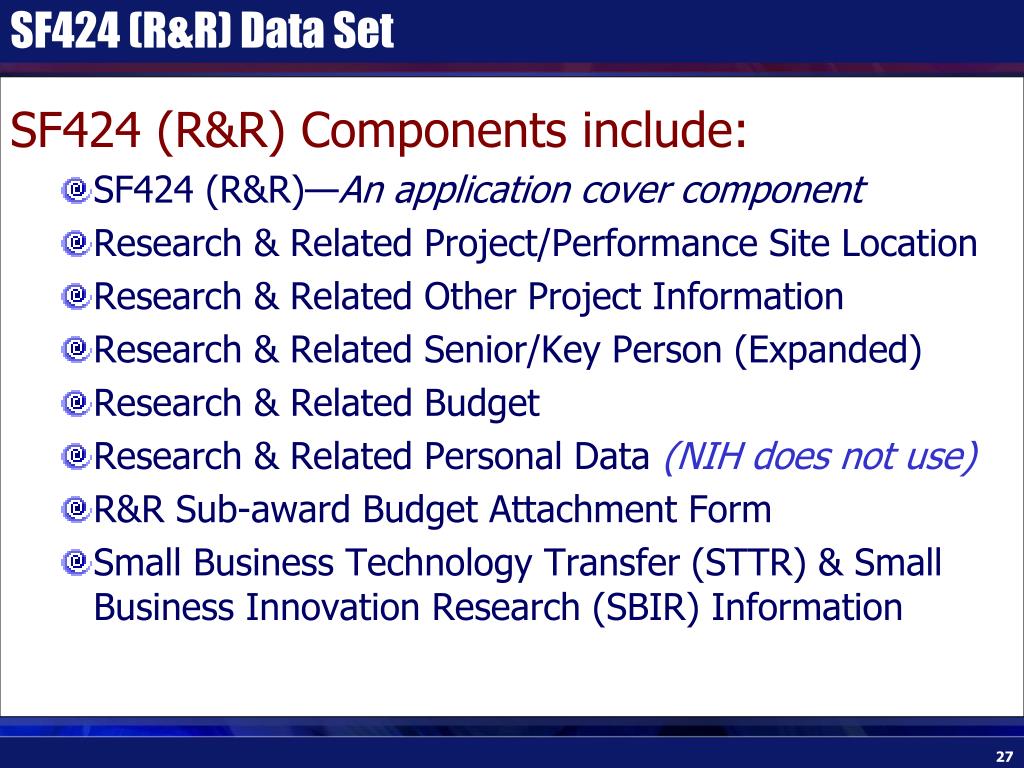 SF424 (R&R) Data Set

SF424 (R&R) Components include:

SF424 (R&R)—An application cover component

Research & Related Project/Performance Site Location

Research & Related Other Project Information

Research & Related Senior/Key Person (Expanded)

Research & Related Budget

Research & Related Personal Data (NIH does not use)

R&R Sub-award Budget Attachment Form

Small Business Technology Transfer (STTR) & Small Business Innovation Research (SBIR) Information

27